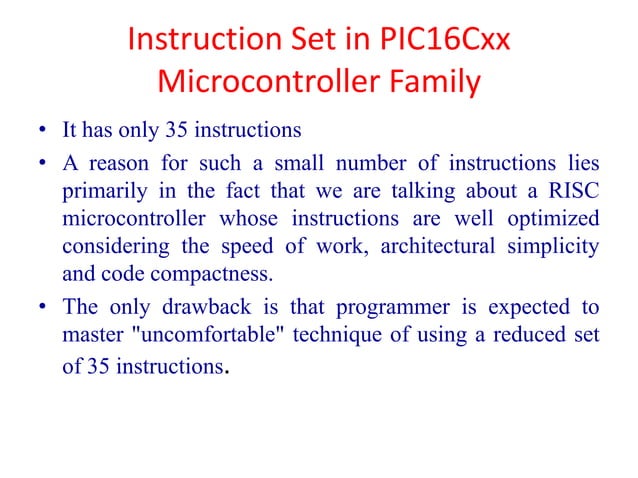 Instruction Set in PIC16Cxx Microcontroller Family

• It has only 35 instructions

• A reason for such a small number of instructions lies primarily in the fact that we are talking about a RISC microcontroller whose instructions are well optimized considering the speed of work, architectural simplicity and code compactness.

• The only drawback is that programmer is expected to master "uncomfortable" technique of using a reduced set of 35 instructions.